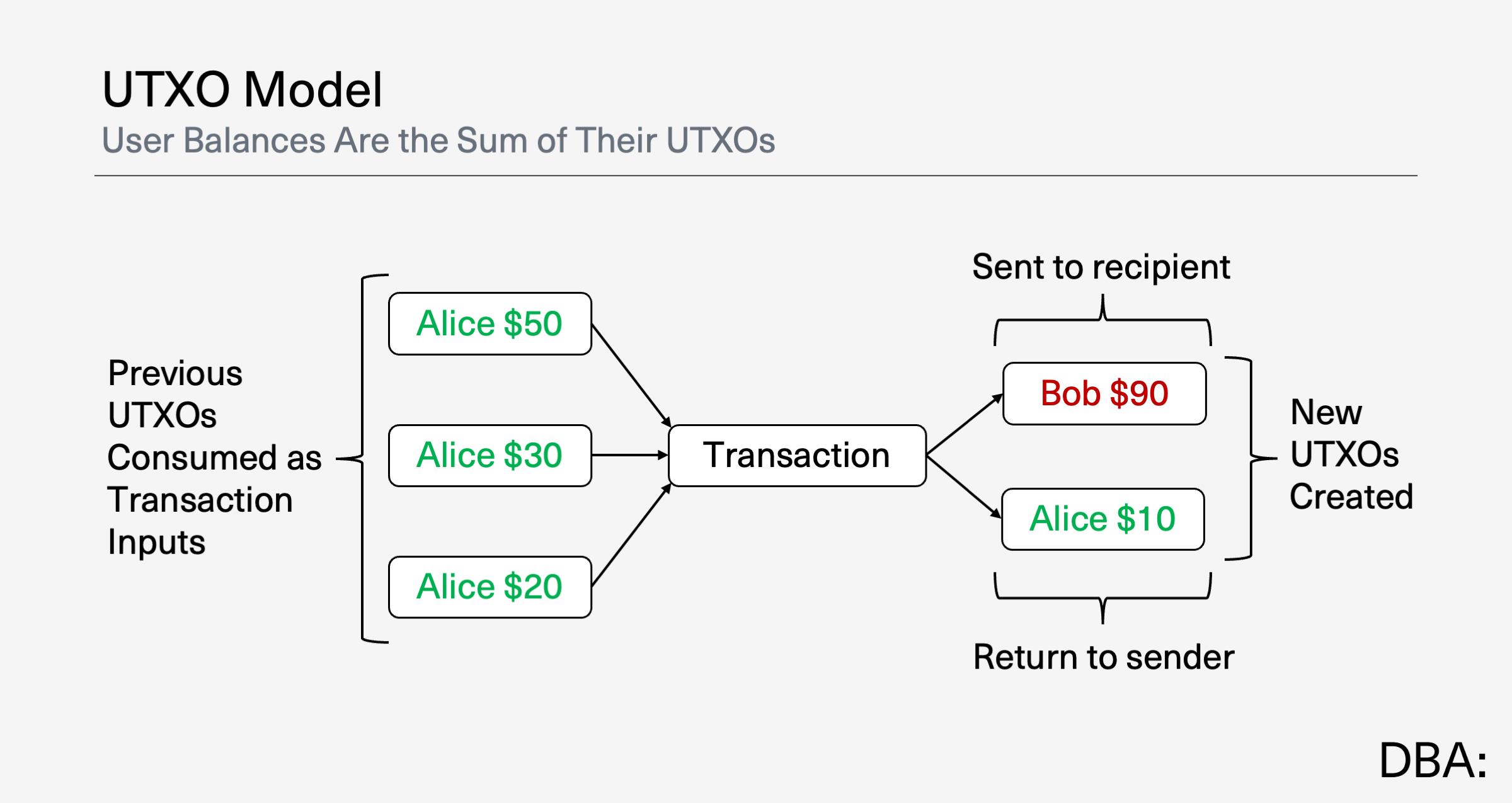 UTXO Model
User Balances Are the Sum of Their UTXOs

Previous UTXOs Consumed as Transaction Inputs

Alice \$50

Alice \$30

Alice \$20

Transaction

Sent to recipient

Bob \$90

Alice \$10

Return to sender

New UTXOs Created

DBA: